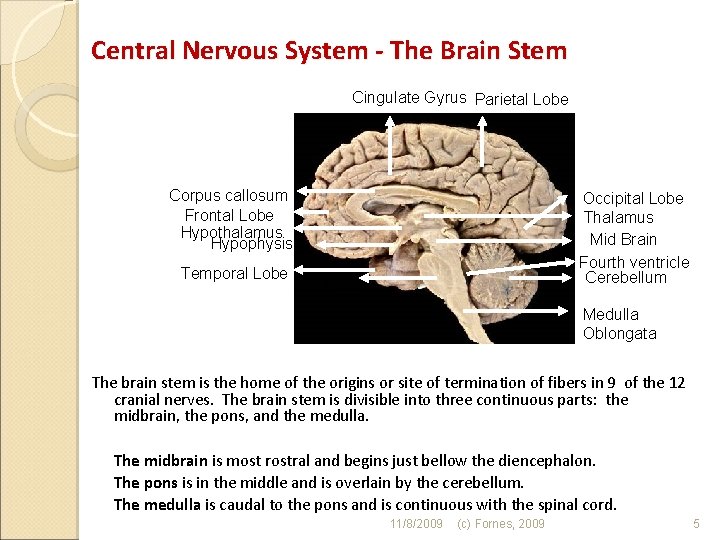 Central Nervous System - The Brain Stem

Cingulate Gyrus
Parietal Lobe
Corpus callosum
Frontal Lobe
Hypothalamus
Hypophysis
Temporal Lobe
Occipital Lobe
Thalamus
Mid Brain
Fourth ventricle
Cerebellum
Medulla Oblongata

The brain stem is the home of the origins or site of termination of fibers in 9 of the 12 cranial nerves. The brain stem is divisible into three continuous parts: the midbrain, the pons, and the medulla.

The midbrain is most rostral and begins just bellow the diencephalon.

The pons is in the middle and is overlain by the cerebellum.

The medulla is caudal to the pons and is continuous with the spinal cord.

11/8/2009 (c) Fornes, 2009 5